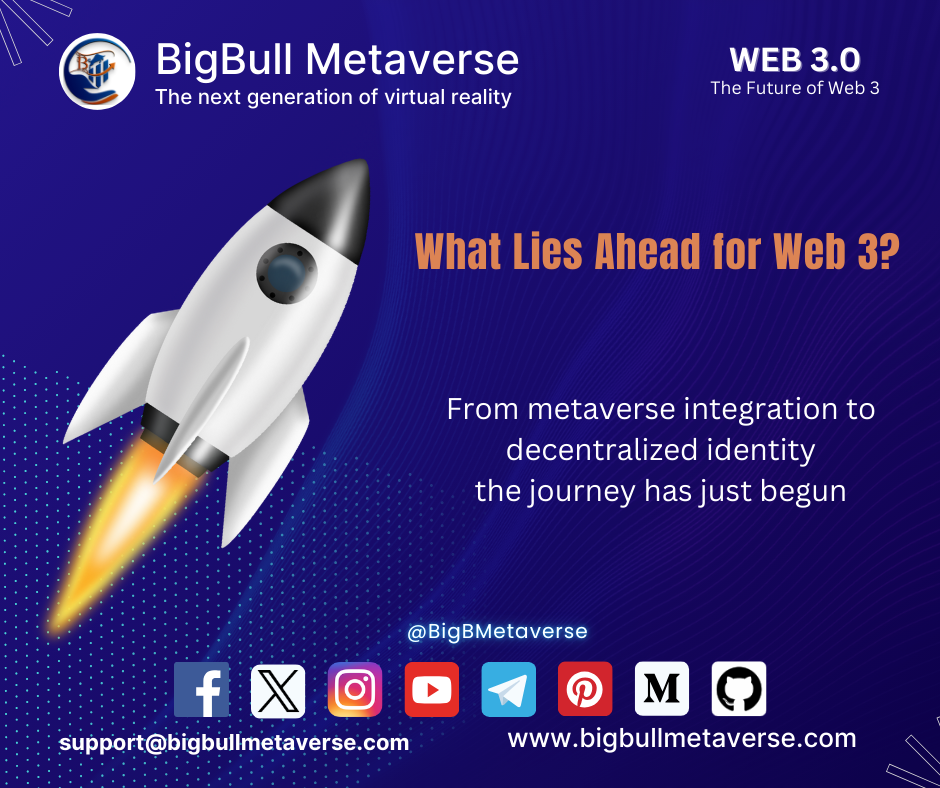 BigBull Metaverse
The next generation of virtual reality

WEB 3.0
The Future of Web 3

What Lies Ahead for Web 3?

From metaverse integration to decentralized identity the journey has just begun

@BigBMetaverse

support@bigbullmetaverse.com

www.bigbullmetaverse.com